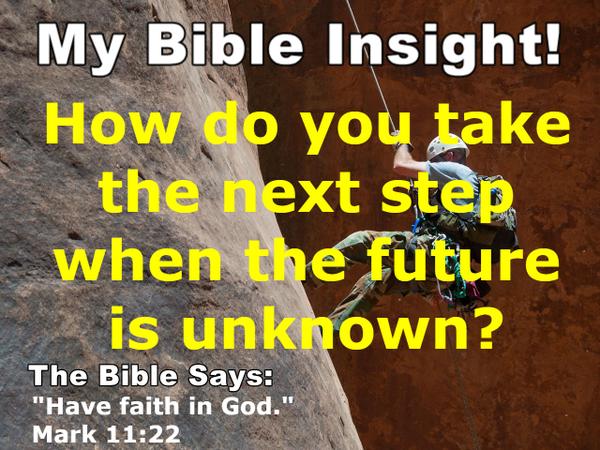 My Bible Insight!

How do you take the next step when the future is unknown?

The Bible Says:
"Have faith in God."
Mark 11:22